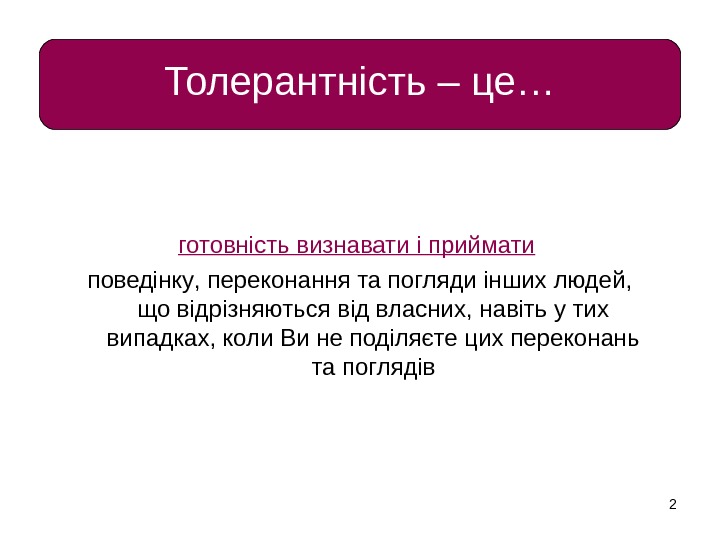 Толерантність – це…

готовність визнавати і приймати

поведінку, переконання та погляди інших людей, що відрізняються від власних, навіть у тих випадках, коли Ви не поділяєте цих переконань та поглядів

2